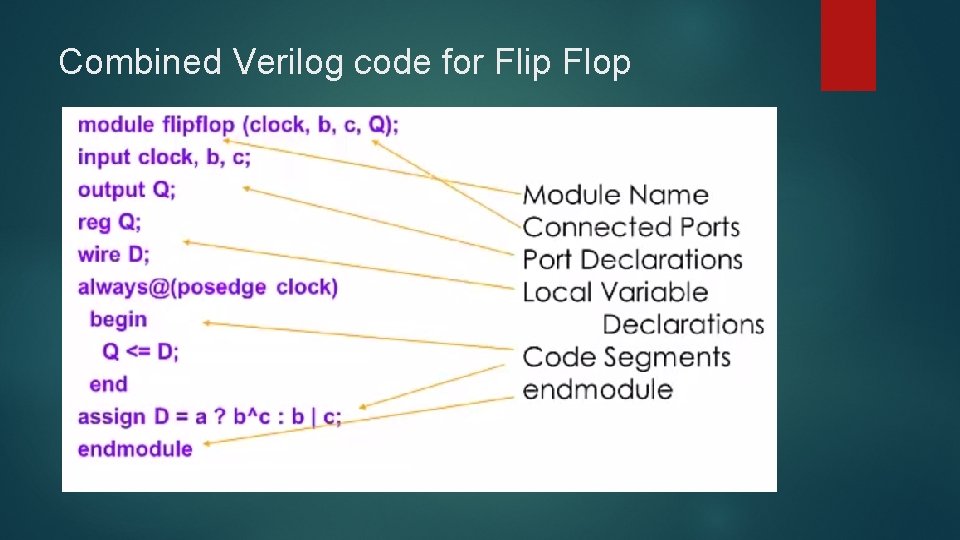 Combined Verilog code for Flip Flop

module flipflop (clock, b, c, Q);
input clock, b, c;
output Q;
reg Q;
wire D;
always@(posedge clock)
begin
Q <= D;
end
assign D = a ? b^c : b | c;
endmodule

Module Name
Connected Ports
Port Declarations
Local Variable Declarations
Code Segments
endmodule